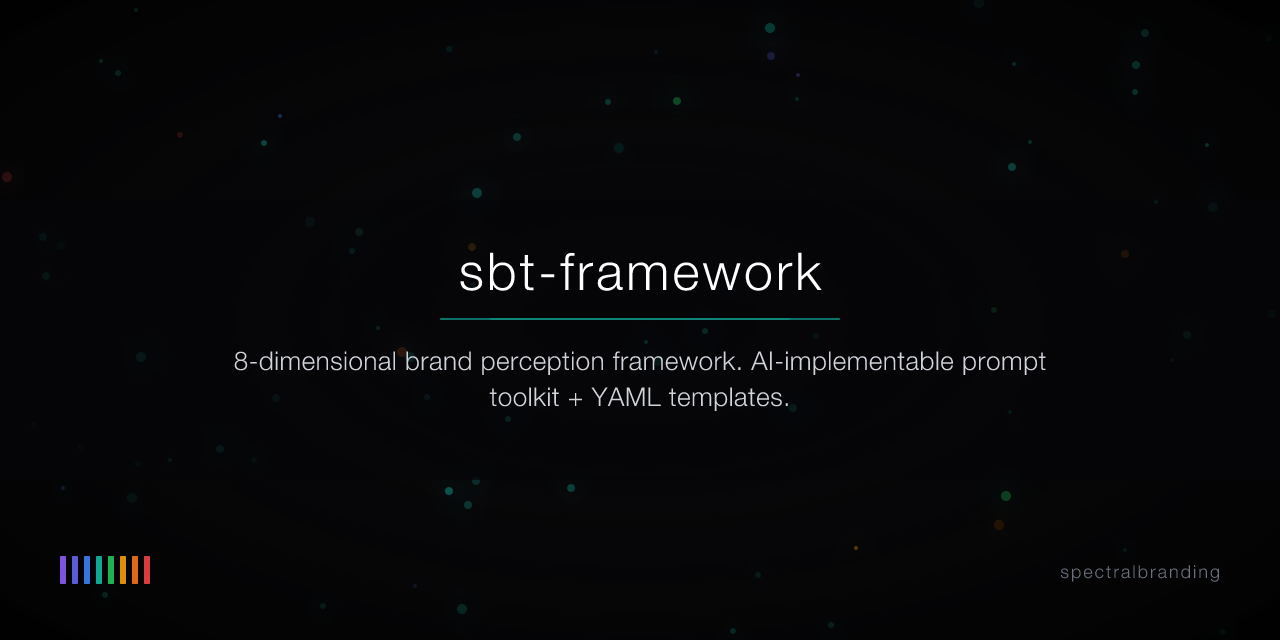 sbt-framework

8-dimensional brand perception framework. AI-implementable prompt toolkit + YAML templates.

spectralbranding